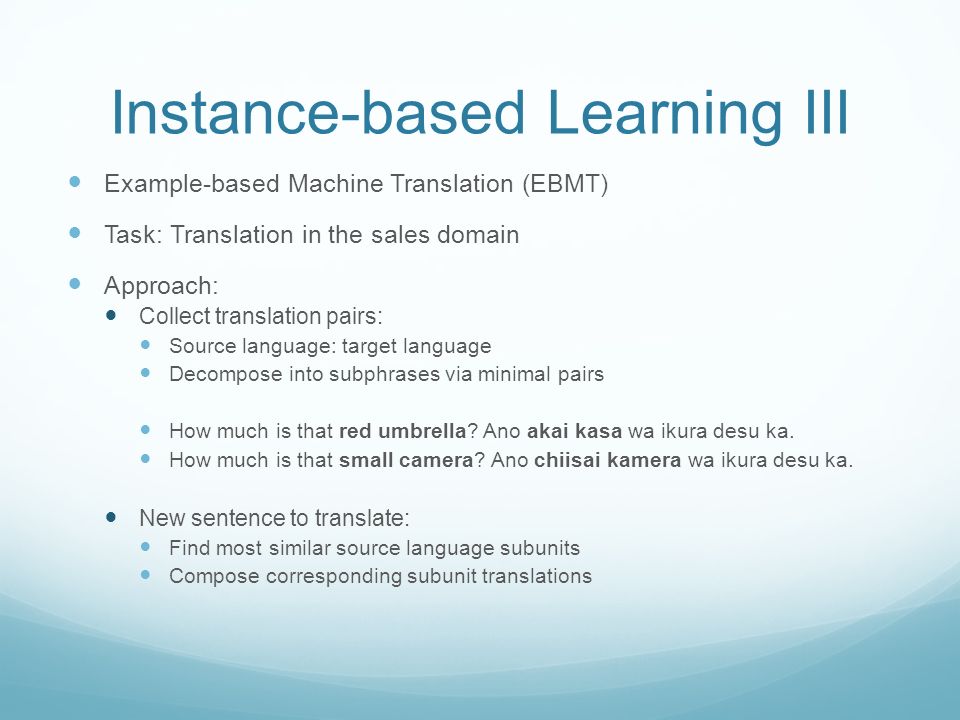 Instance-based Learning III

- Example-based Machine Translation (EBMT)
- Task: Translation in the sales domain
- Approach:
  - Collect translation pairs:
    - Source language: target language
    - Decompose into subphrases via minimal pairs

    - How much is that **red umbrella**? Ano **akai kasa** wa ikura desu ka.
    - How much is that **small camera**? Ano **chiisai kamera** wa ikura desu ka.
  - New sentence to translate:
    - Find most similar source language subunits
    - Compose corresponding subunit translations